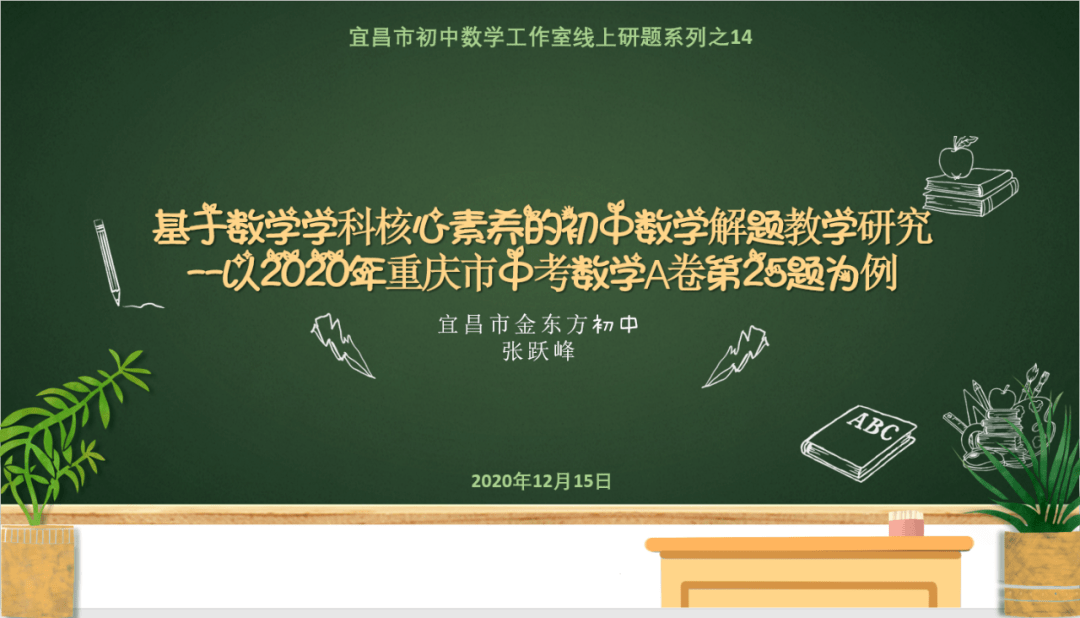 宜昌市初中数学工作室线上研题系列之14

基于数学学科核心素养的初中数学解题教学研究
--以2020年重庆市中考数学A卷第25题为例

宜昌市金东方初中
张跃峰

ABC

2020年12月15日